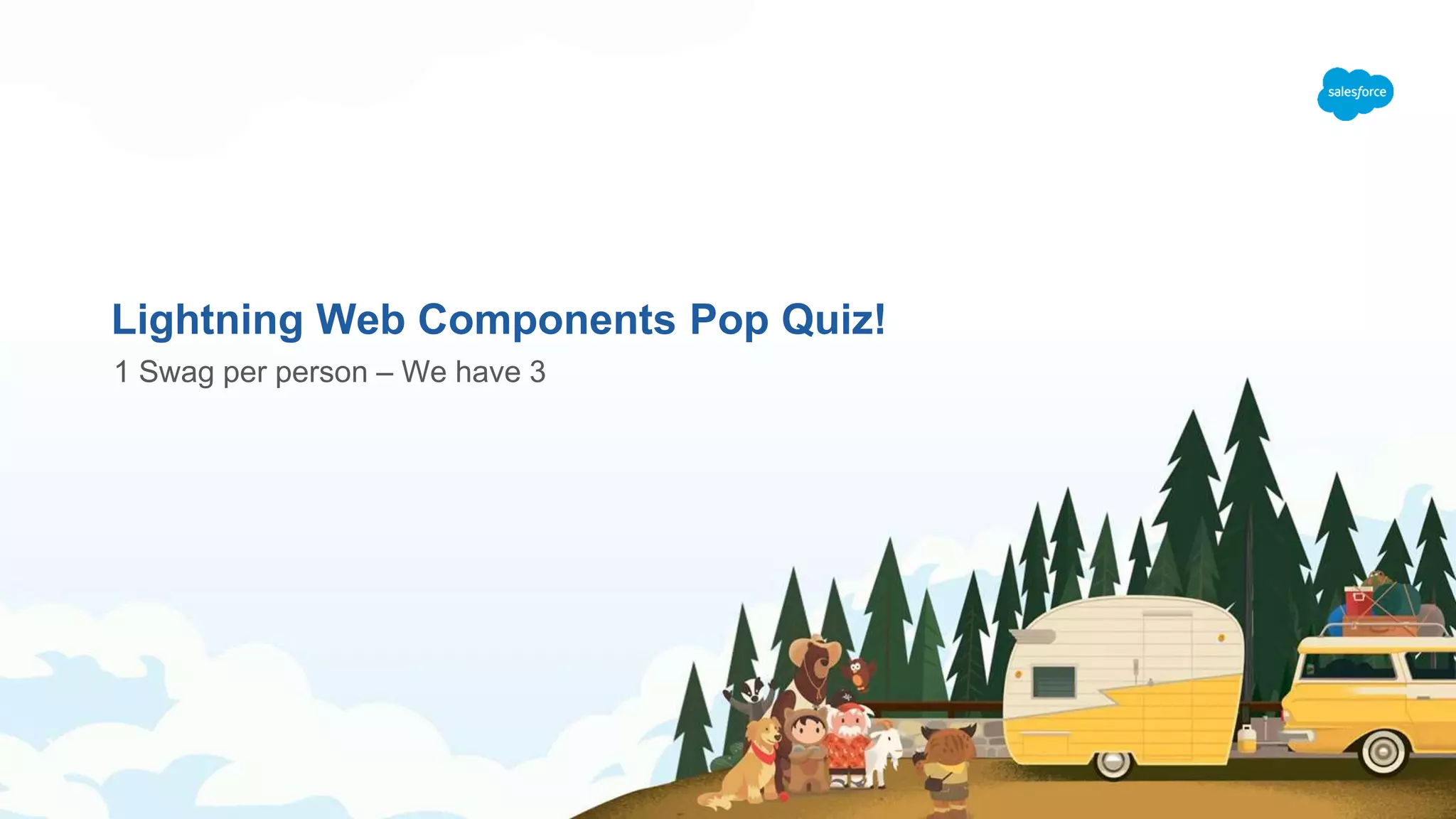 salesforce

Lightning Web Components Pop Quiz!

1 Swag per person – We have 3